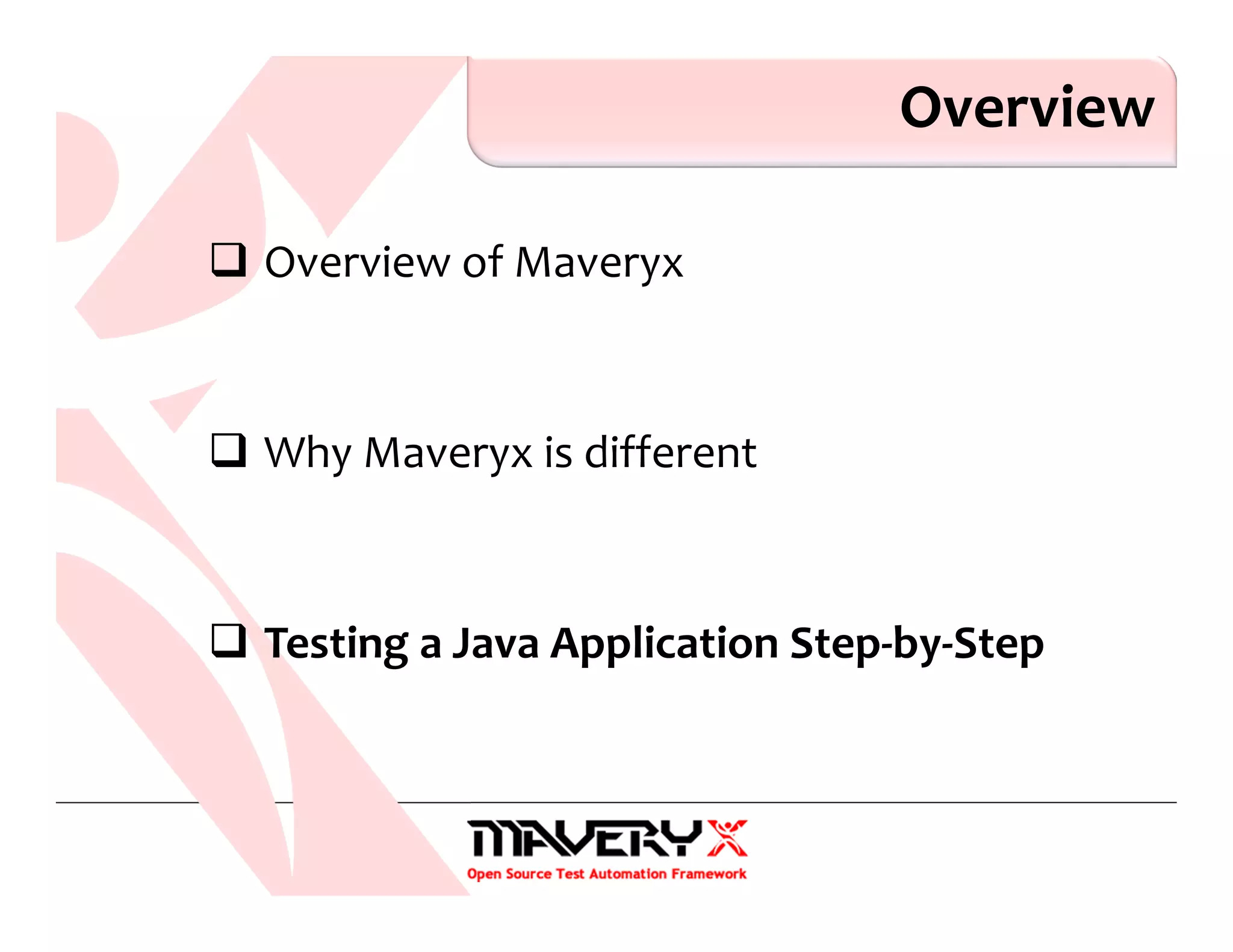 Overview

❑ Overview of Maveryx

❑ Why Maveryx is different

❑ Testing a Java Application Step-by-Step

MAVERYX
Open Source Test Automation Framework